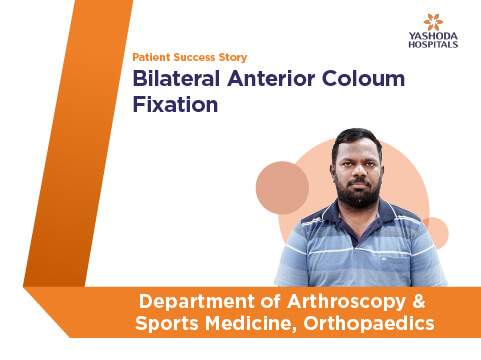 YASHODA HOSPITALS

Patient Success Story

Bilateral Anterior Coloum Fixation

Department of Arthroscopy & Sports Medicine, Orthopaedics